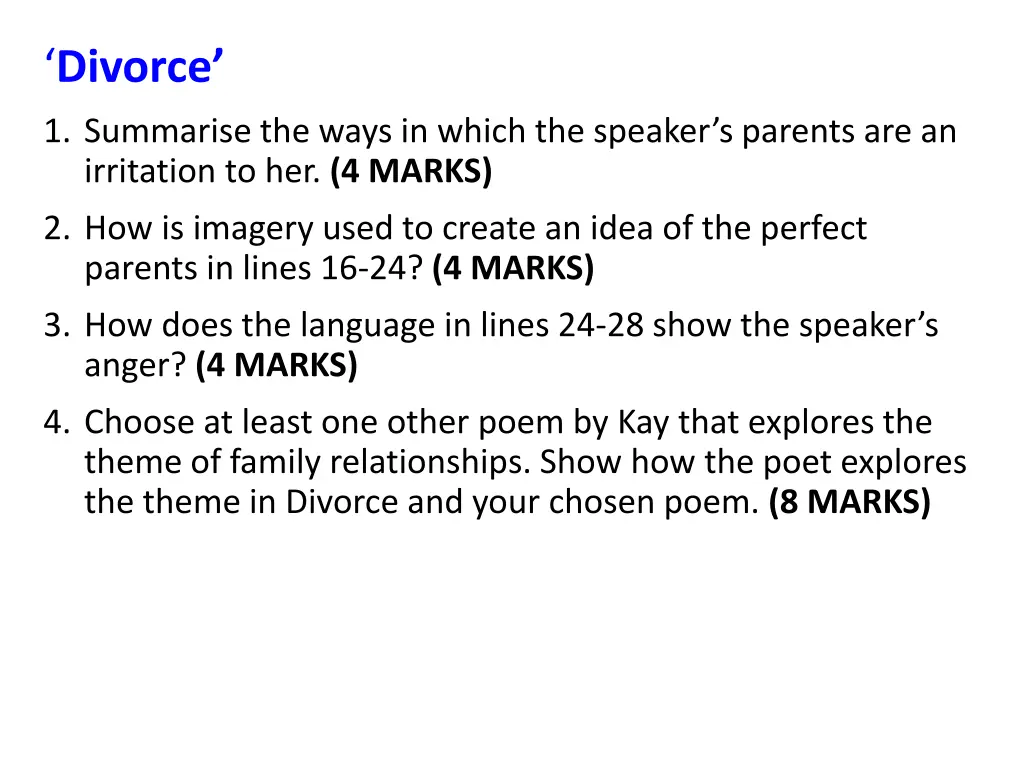 ‘Divorce’

1. Summarise the ways in which the speaker’s parents are an irritation to her. (4 MARKS)

2. How is imagery used to create an idea of the perfect parents in lines 16-24? (4 MARKS)

3. How does the language in lines 24-28 show the speaker’s anger? (4 MARKS)

4. Choose at least one other poem by Kay that explores the theme of family relationships. Show how the poet explores the theme in Divorce and your chosen poem. (8 MARKS)